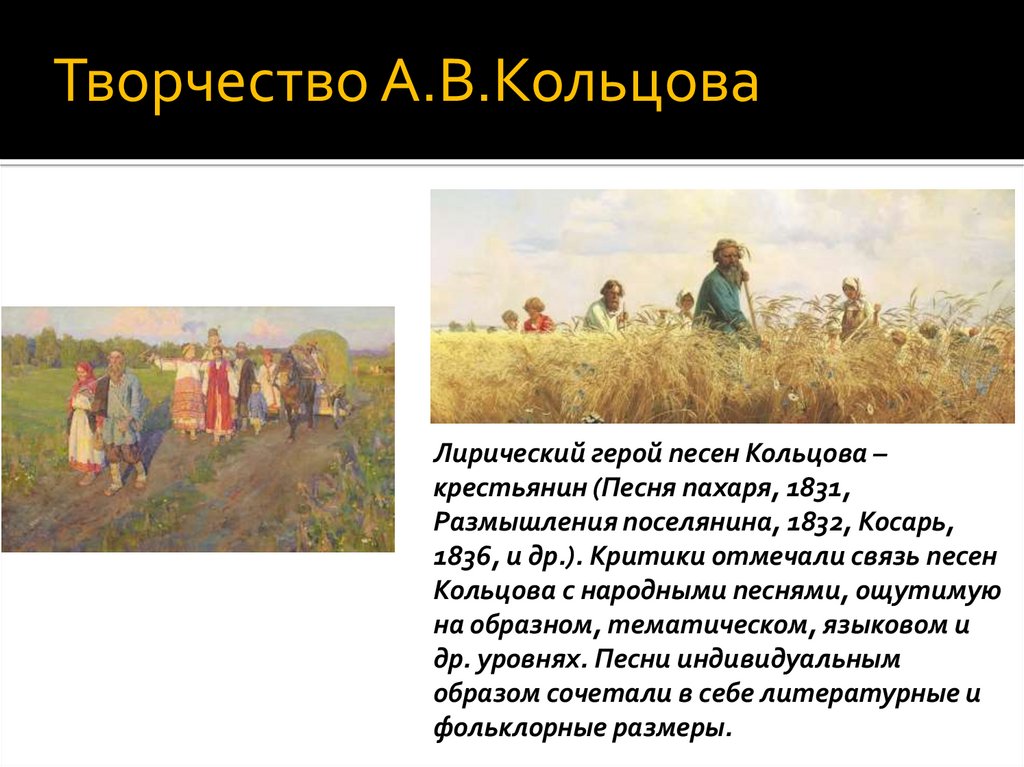 Творчество А.В.Кольцова

Лирический герой песен Кольцова – крестьянин (Песня пахаря, 1831, Размышления поселянина, 1832, Косарь, 1836, и др.). Критики отмечали связь песен Кольцова с народными песнями, ощутимую на образном, тематическом, языковом и др. уровнях. Песни индивидуальным образом сочетали в себе литературные и фольклорные размеры.